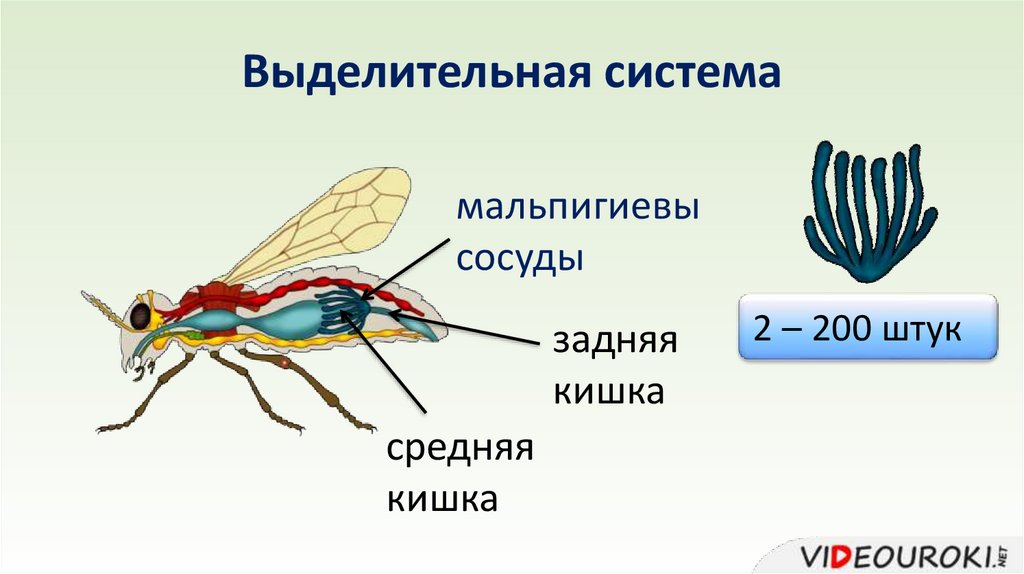 Выделительная система

мальпигиевы сосуды

задняя кишка

средняя кишка

2 – 200 штук

VIDEOUROKI.NET